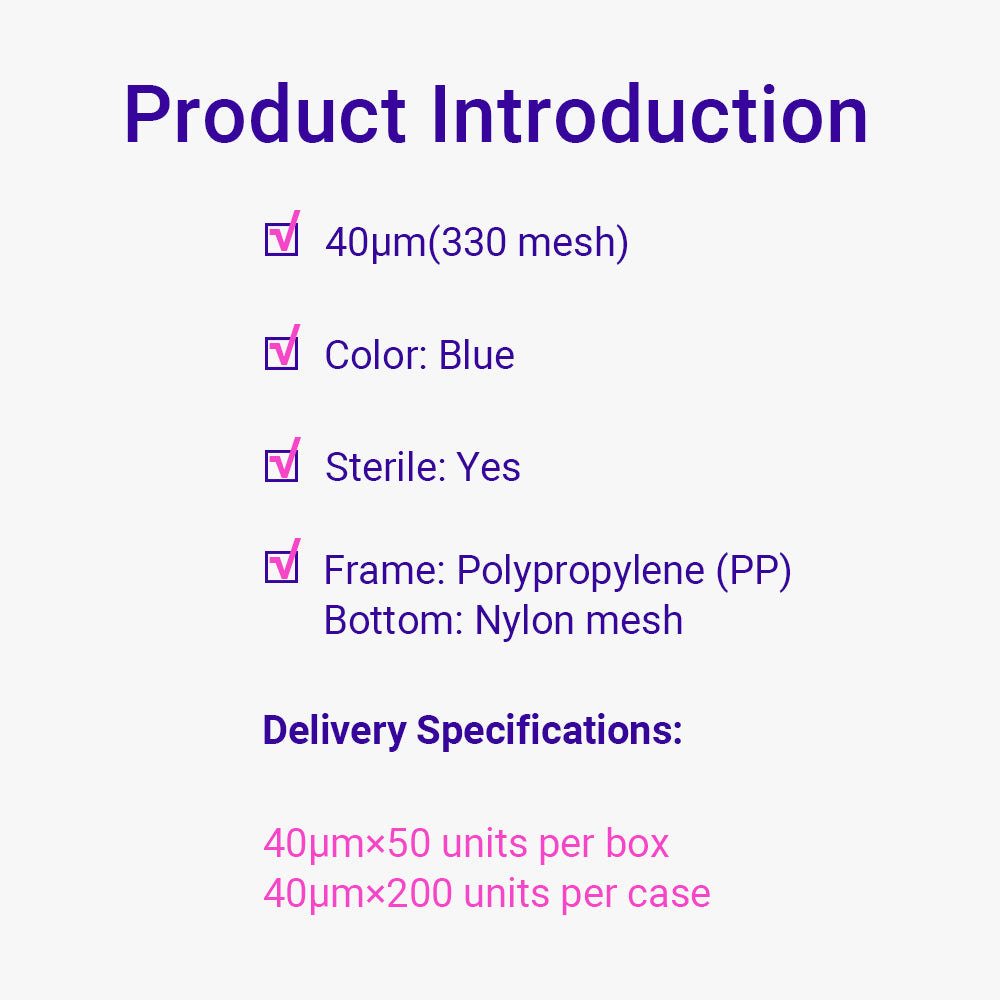 Product Introduction

☑ 40μm(330 mesh)

☑ Color: Blue

☑ Sterile: Yes

☑ Frame: Polypropylene (PP)
Bottom: Nylon mesh

Delivery Specifications:

40μm×50 units per box
40μm×200 units per case